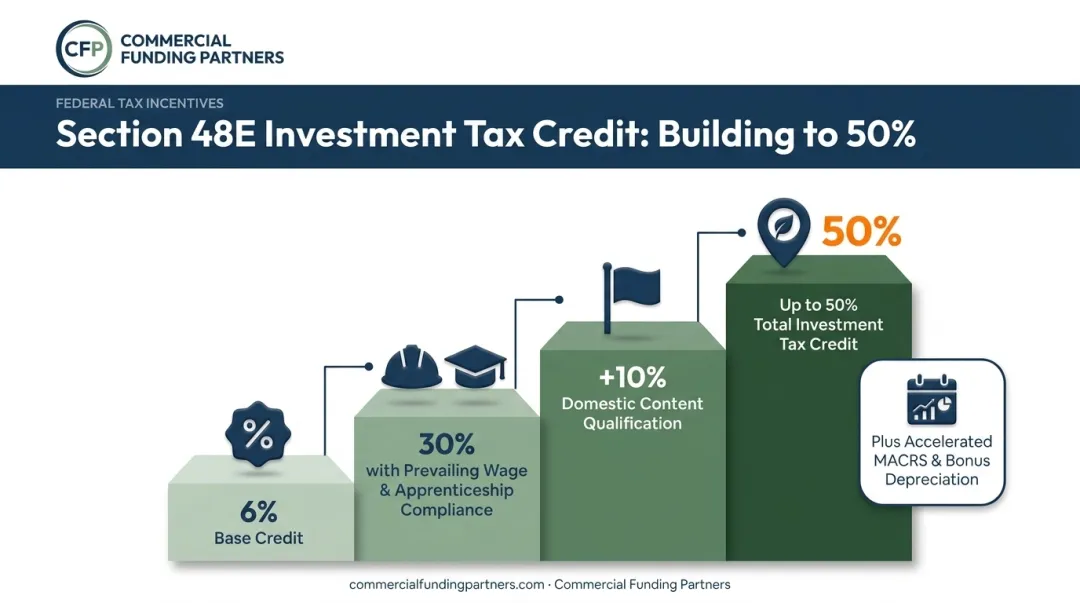 CFP COMMERCIAL FUNDING PARTNERS

FEDERAL TAX INCENTIVES

Section 48E Investment Tax Credit: Building to 50%

%

6%
Base Credit

30%
with Prevailing Wage & Apprenticeship Compliance

+10%
Domestic Content Qualification

50%

Up to 50% Total Investment Tax Credit

Plus Accelerated MACRS & Bonus Depreciation

commercialfundingpartners.com · Commercial Funding Partners